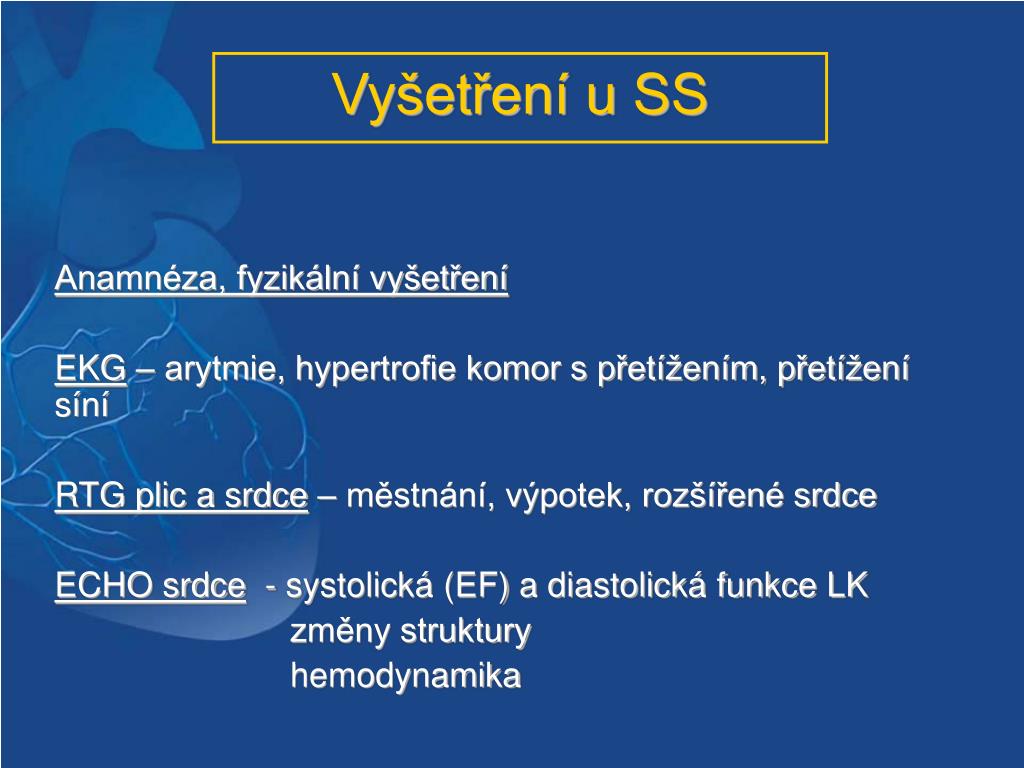 Vyšetření u SS

Anamnéza, fyzikální vyšetření

EKG – arytmie, hypertrofie komor s přetížením, přetížení síní

RTG plic a srdce – městnání, výpotek, rozšířené srdce

ECHO srdce - systolická (EF) a diastolická funkce LK
změny struktury
hemodynamika